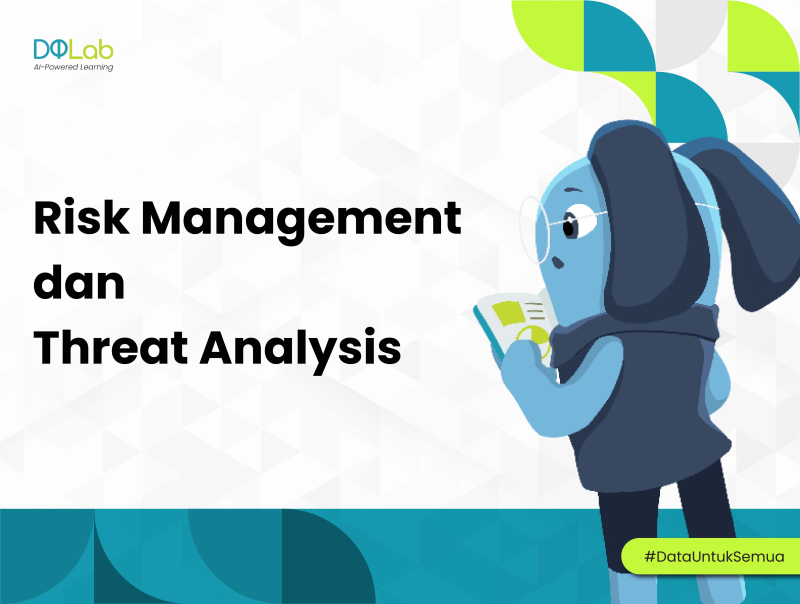 DQLab
AI-Powered Learning

Risk Management dan Threat Analysis

#DataUntukSemua